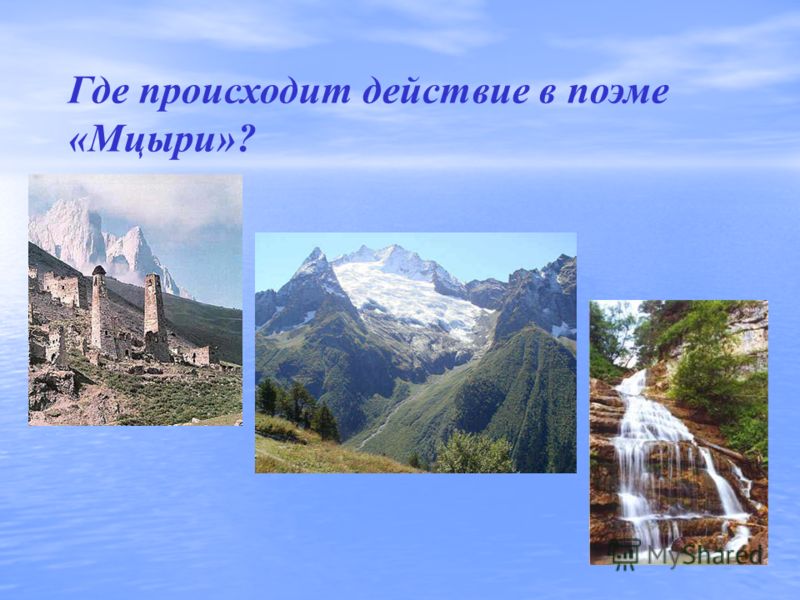 Где происходит действие в поэме «Мцыри»?

MyShared